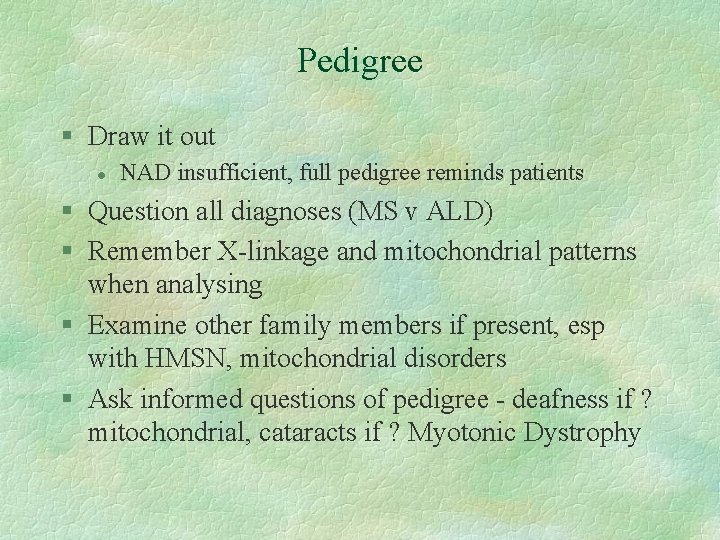 Pedigree

§ Draw it out
• NAD insufficient, full pedigree reminds patients
§ Question all diagnoses (MS v ALD)
§ Remember X-linkage and mitochondrial patterns when analysing
§ Examine other family members if present, esp with HMSN, mitochondrial disorders
§ Ask informed questions of pedigree - deafness if ? mitochondrial, cataracts if ? Myotonic Dystrophy